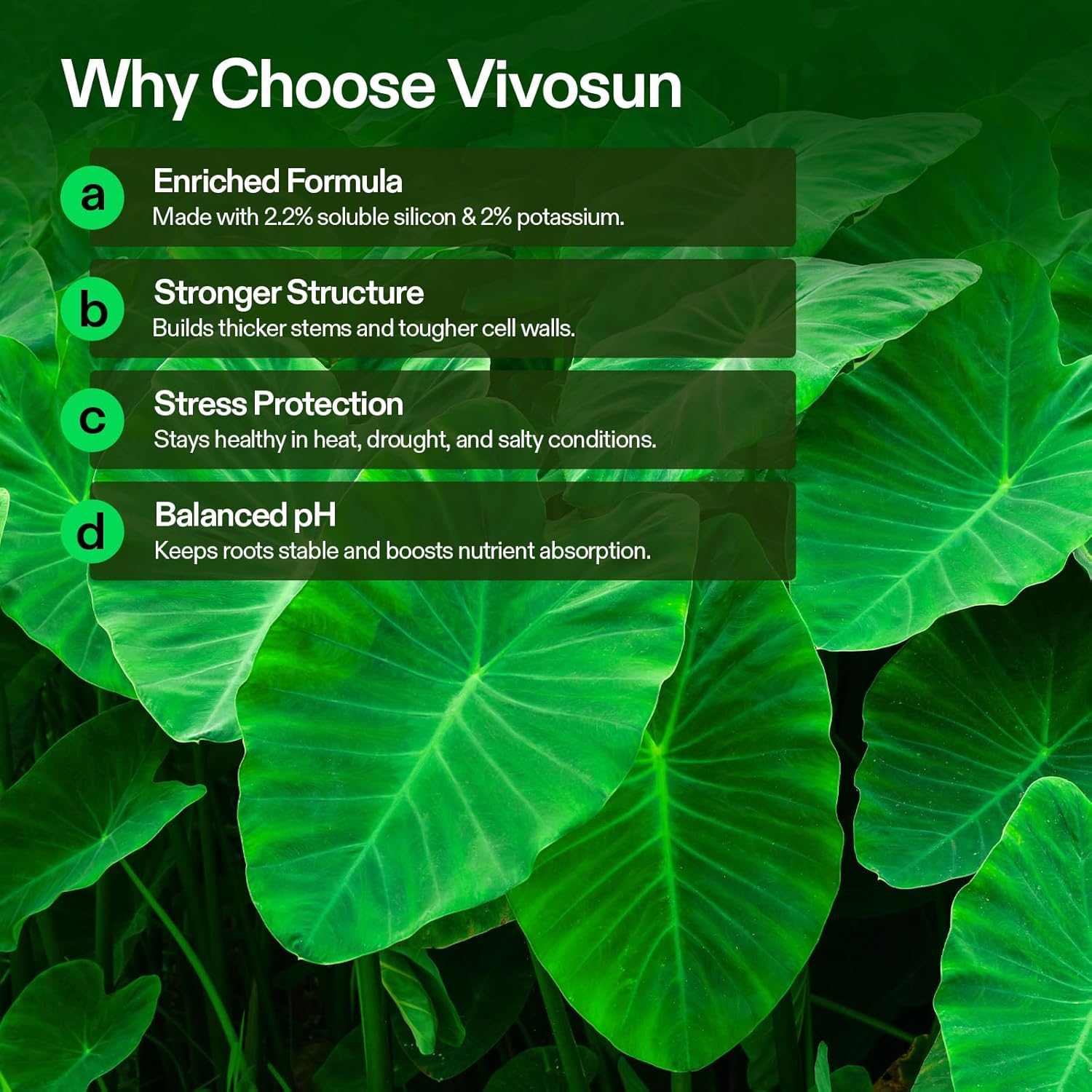 Why Choose Vivosun

a
Enriched Formula
Made with 2.2% soluble silicon & 2% potassium.

b
Stronger Structure
Builds thicker stems and tougher cell walls.

c
Stress Protection
Stays healthy in heat, drought, and salty conditions.

d
Balanced pH
Keeps roots stable and boosts nutrient absorption.